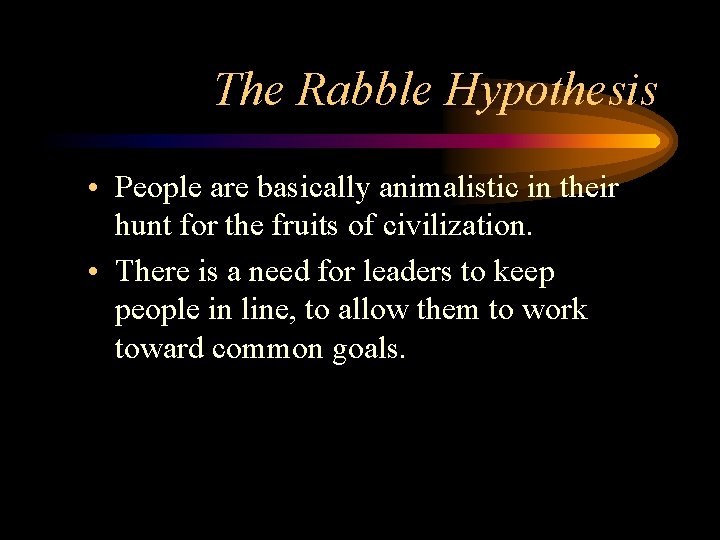 The Rabble Hypothesis

• People are basically animalistic in their hunt for the fruits of civilization.

• There is a need for leaders to keep people in line, to allow them to work toward common goals.